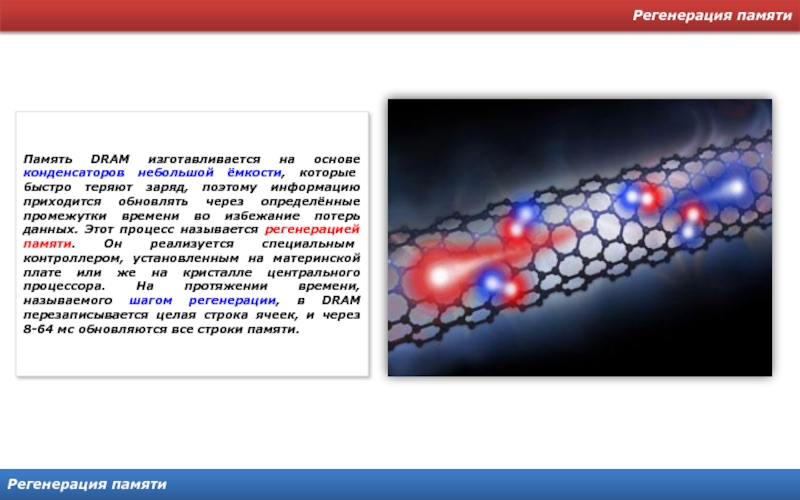 Регенерация памяти

Память DRAM изготавливается на основе конденсаторов небольшой ёмкости, которые быстро теряют заряд, поэтому информацию приходится обновлять через определённые промежутки времени во избежание потерь данных. Этот процесс называется регенерацией памяти. Он реализуется специальным контроллером, установленным на материнской плате или же на кристалле центрального процессора. На протяжении времени, называемого шагом регенерации, в DRAM перезаписывается целая строка ячеек, и через 8-64 мс обновляются все строки памяти.

Регенерация памяти